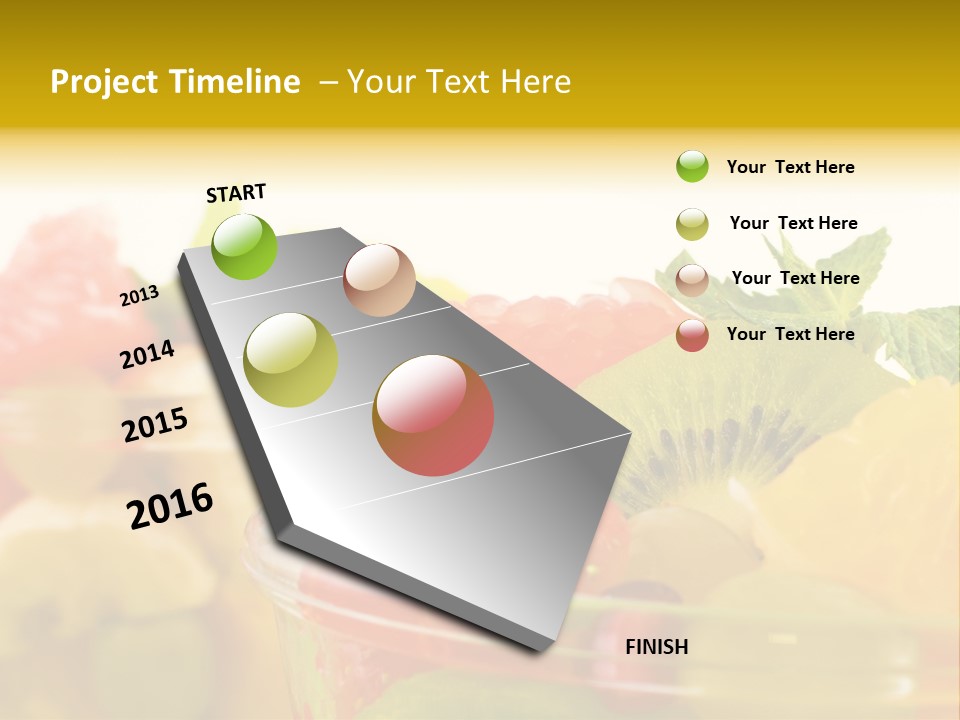 Project Timeline – Your Text Here

START

2013

2014

2015

2016

FINISH

Your Text Here

Your Text Here

Your Text Here

Your Text Here